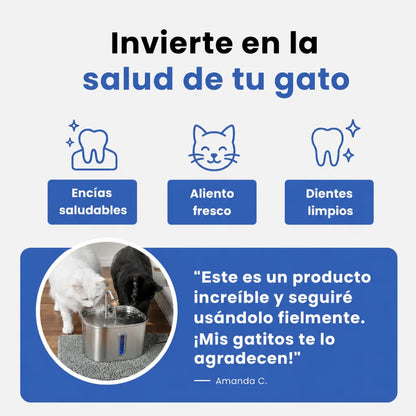 Invierte en la
salud de tu gato

Encías saludables

Aliento fresco

Dientes limpios

"Este es un producto increíble y seguiré usándolo fielmente. ¡Mis gatitos te lo agradecen!"

— Amanda C.